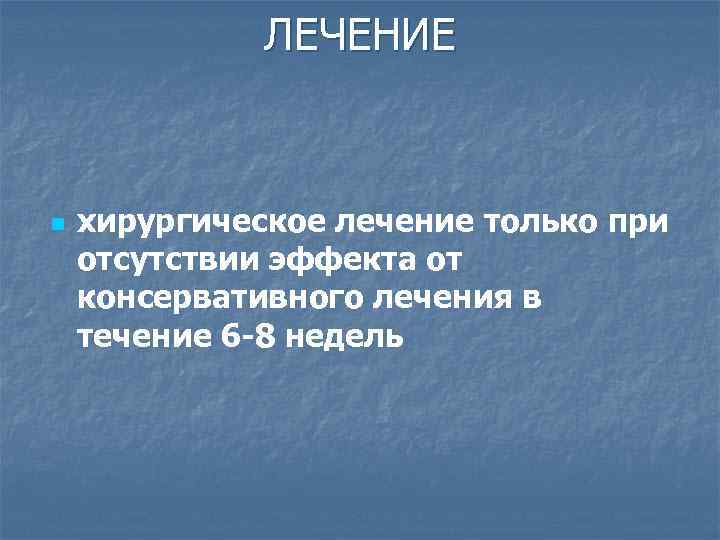 ЛЕЧЕНИЕ

хирургическое лечение только при отсутствии эффекта от консервативного лечения в течение 6-8 недель